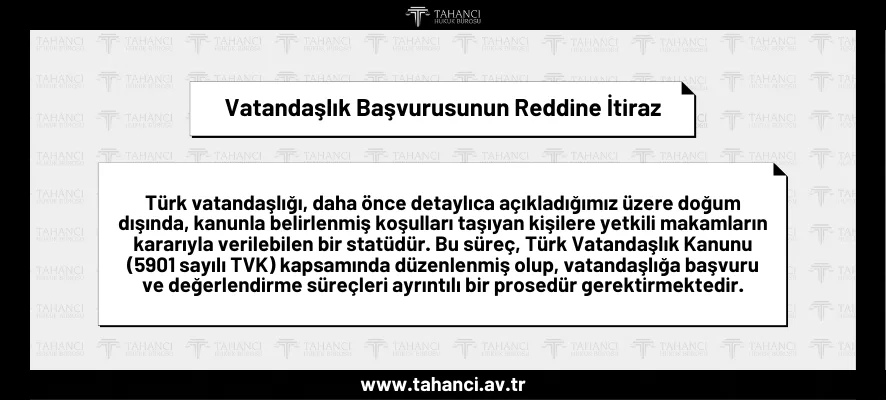 TAHANCI
HUKUK BÜROSU

Vatandaşlık Başvurusunun Reddine İtiraz

Türk vatandaşlığı, daha önce detaylıca açıkladığımız üzere doğum dışında, kanunla belirlenmiş koşulları taşıyan kişilere yetkili makamların kararıyla verilebilen bir statüdür. Bu süreç, Türk Vatandaşlık Kanunu (5901 sayılı TVK) kapsamında düzenlenmiş olup, vatandaşlığa başvuru ve değerlendirme süreçleri ayrıntılı bir prosedür gerektirmektedir.

www.tahanci.av.tr